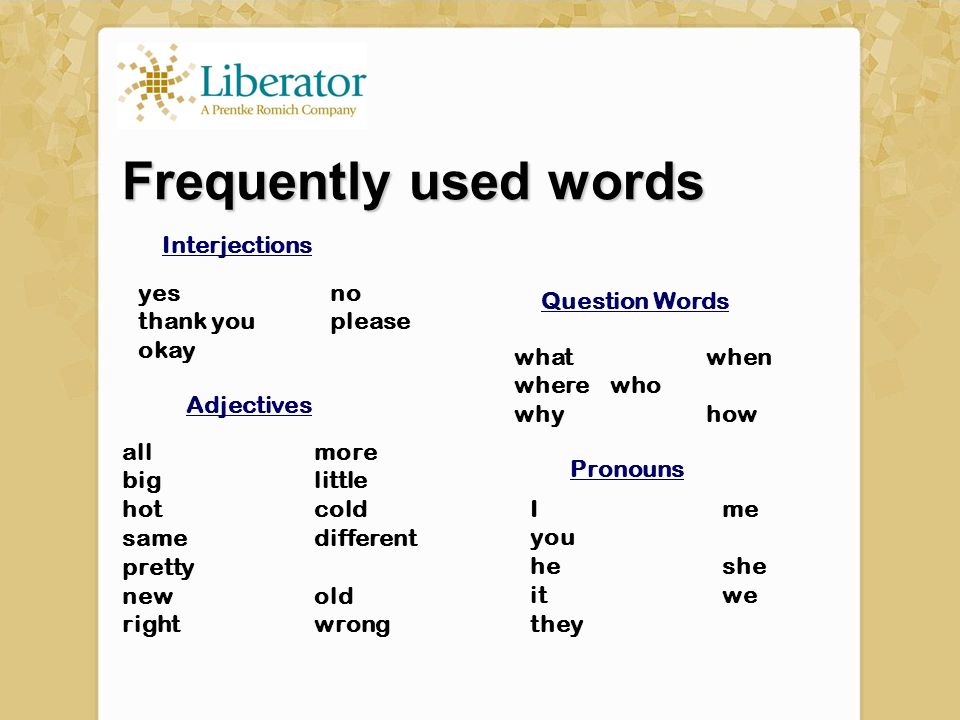 Liberator
A Prentke Romich Company

Frequently used words

Interjections

yes no
thank you please
okay

Adjectives

all more
big little
hot cold
same different
pretty
new old
right wrong

Question Words

what when
where who
why how

Pronouns

I me
you
he she
it we
they